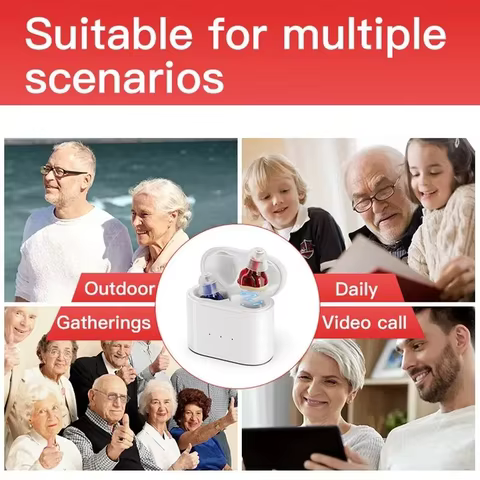 Suitable for multiple scenarios

Outdoor

Daily

Gatherings

Video call